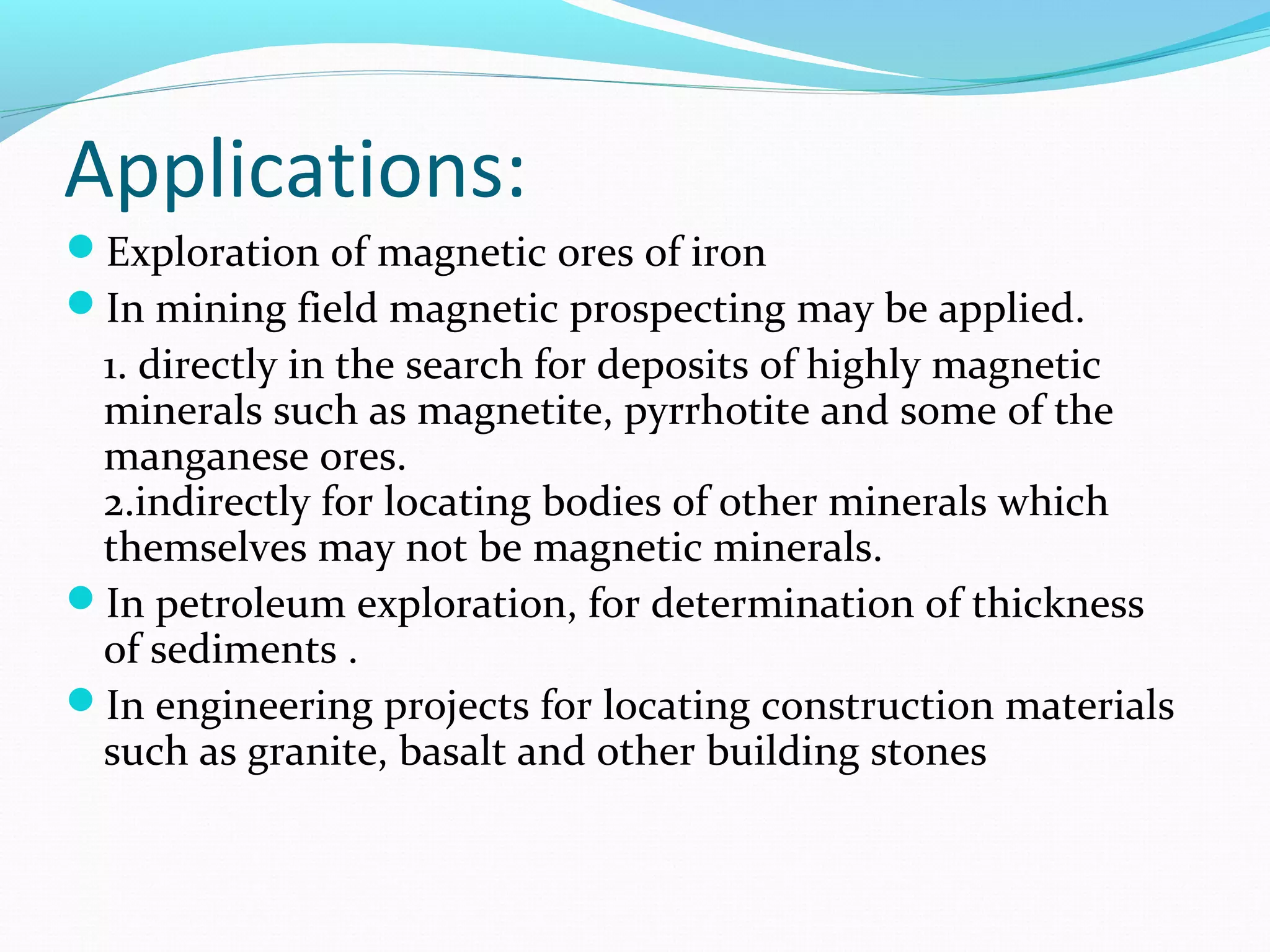 Applications:

- Exploration of magnetic ores of iron
- In mining field magnetic prospecting may be applied.

1. directly in the search for deposits of highly magnetic minerals such as magnetite, pyrrhotite and some of the manganese ores.
2.indirectly for locating bodies of other minerals which themselves may not be magnetic minerals.

- In petroleum exploration, for determination of thickness of sediments .
- In engineering projects for locating construction materials such as granite, basalt and other building stones